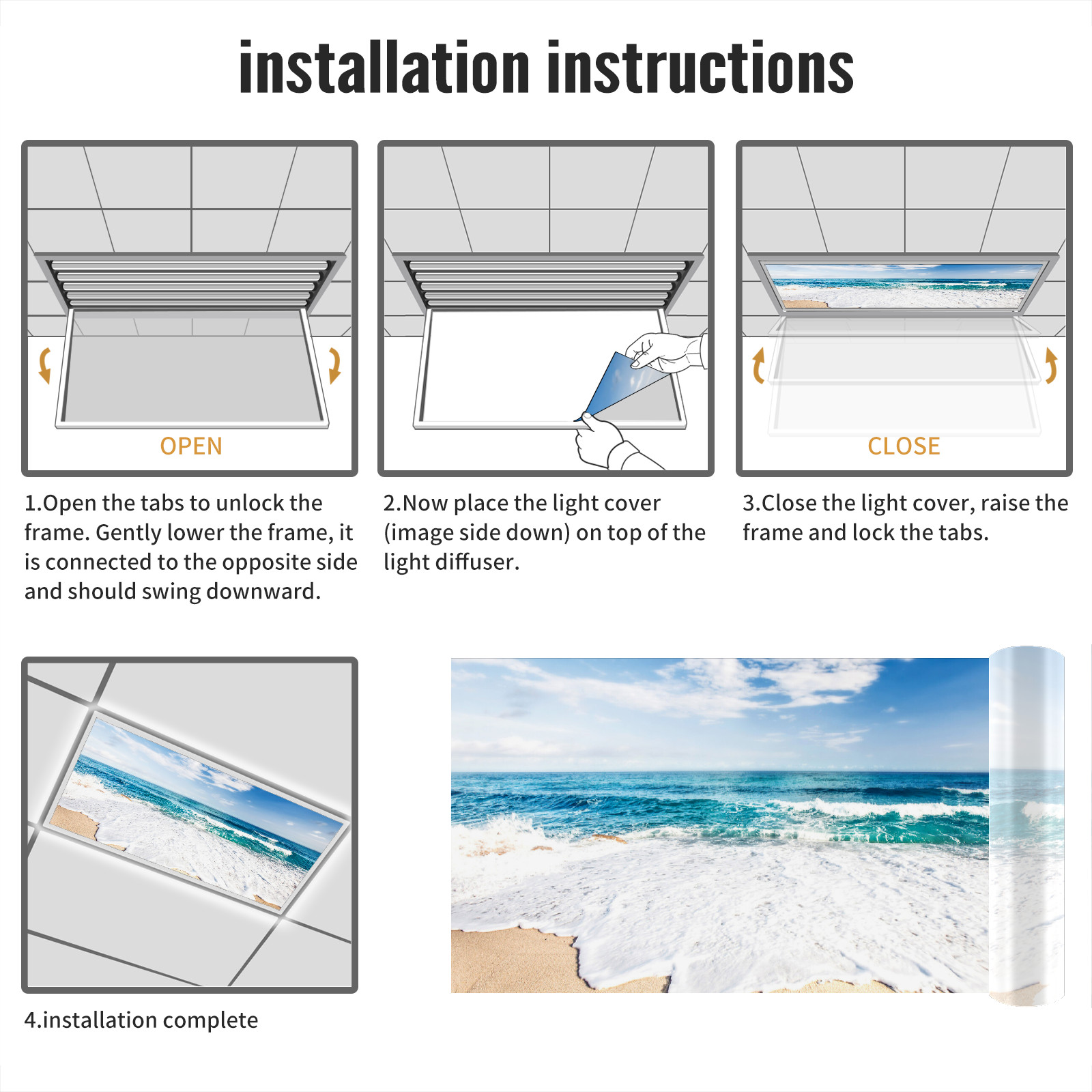 installation instructions

OPEN

1.Open the tabs to unlock the frame. Gently lower the frame, it is connected to the opposite side and should swing downward.

2.Now place the light cover (image side down) on top of the light diffuser.

CLOSE

3.Close the light cover, raise the frame and lock the tabs.

4.installation complete